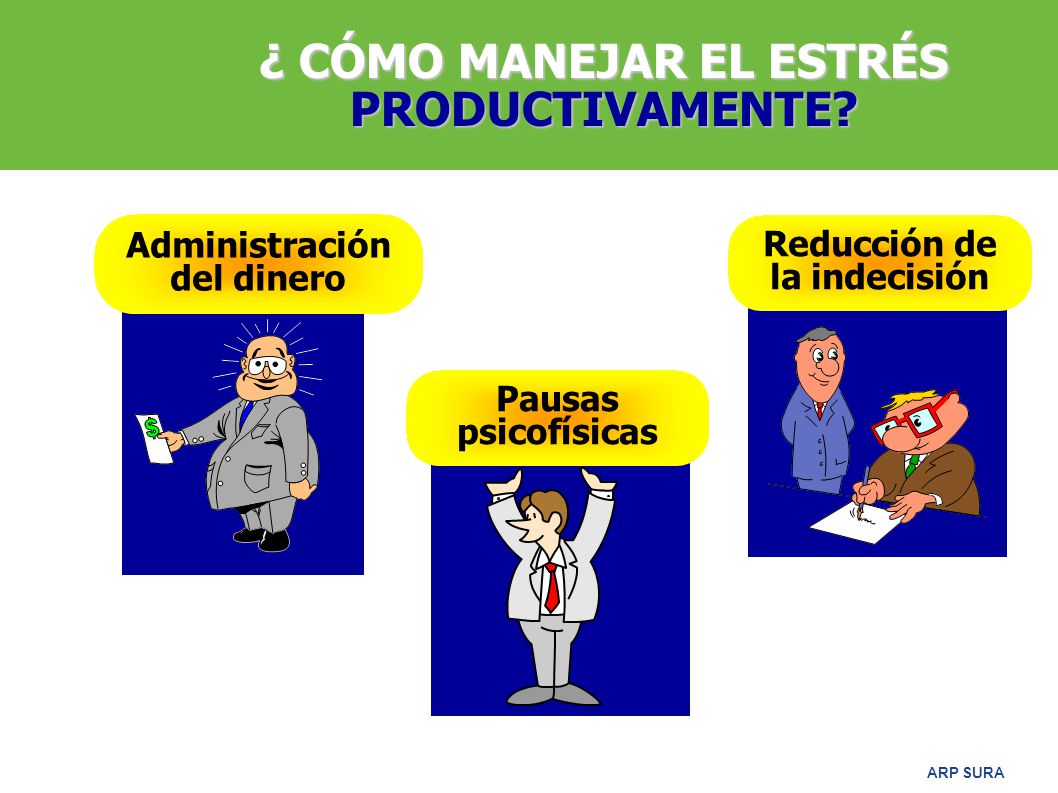 ¿ CÓMO MANEJAR EL ESTRÉS PRODUCTIVAMENTE?

Administración del dinero

$

Pausas psicofísicas

Reducción de la indecisión

ARP SURA